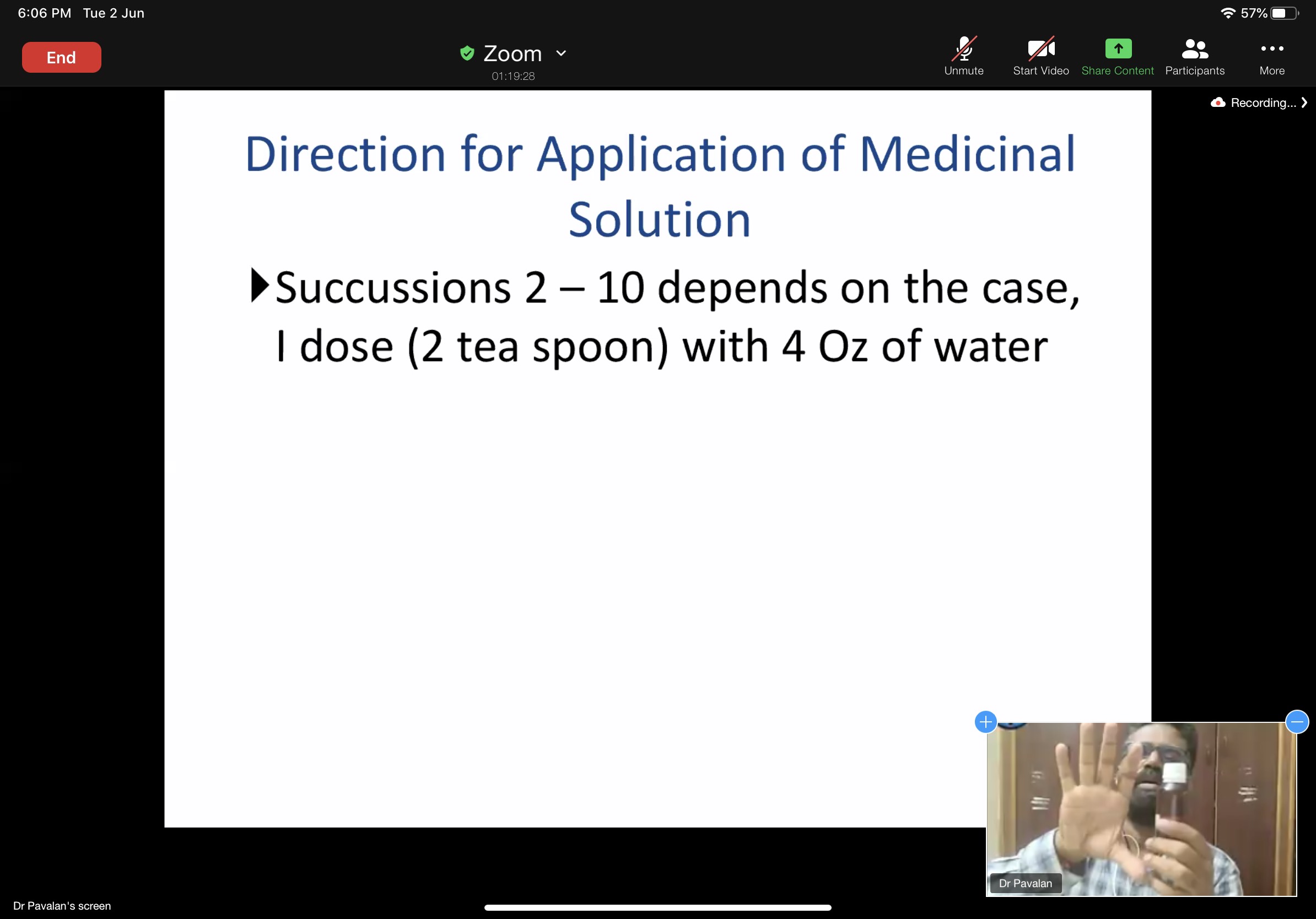 6:06 PM Tue 2 Jun

57%

End

Zoom

01:19:28

Unmute

Start Video

Share Content

Participants

More

Recording...

Direction for Application of Medicinal Solution

Succussions 2 – 10 depends on the case, I dose (2 tea spoon) with 4 Oz of water

Dr Pavalan

Dr Pavalan's screen